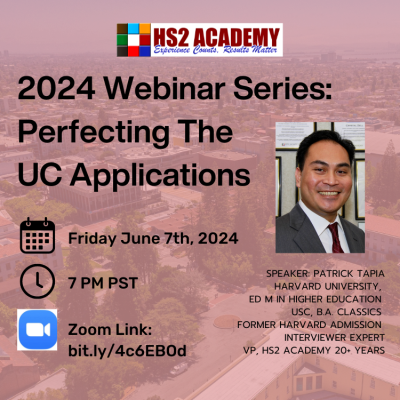 HS2 ACADEMY
Experience Counts, Results Matter

2024 Webinar Series: Perfecting The UC Applications

Friday June 7th, 2024

7 PM PST

Zoom Link: bit.ly/4c6EB0d

SPEAKER: PATRICK TAPIA
HARVARD UNIVERSITY,
ED M IN HIGHER EDUCATION
USC, B.A. CLASSICS
FORMER HARVARD ADMISSION
INTERVIEWER EXPERT
VP, HS2 ACADEMY 20+ YEARS